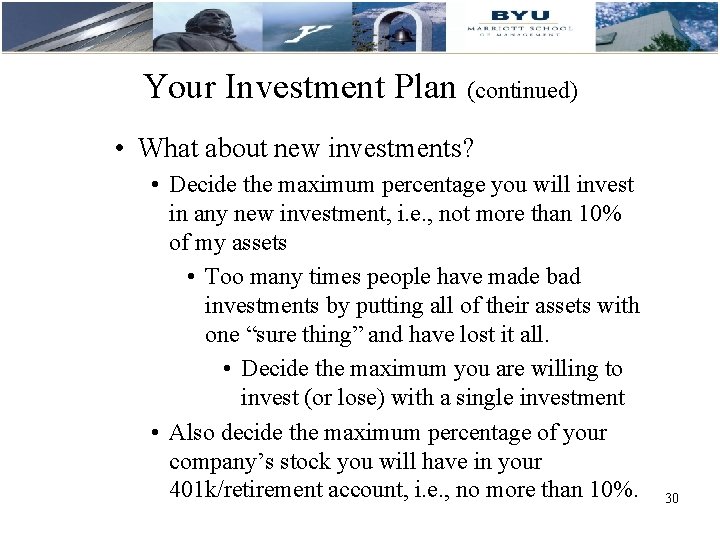 BYU
MARRIOTT SCHOOL
OF MANAGEMENT

Your Investment Plan (continued)

• What about new investments?
• Decide the maximum percentage you will invest in any new investment, i.e., not more than 10% of my assets
• Too many times people have made bad investments by putting all of their assets with one “sure thing” and have lost it all.
• Decide the maximum you are willing to invest (or lose) with a single investment
• Also decide the maximum percentage of your company’s stock you will have in your 401k/retirement account, i.e., no more than 10%.

30